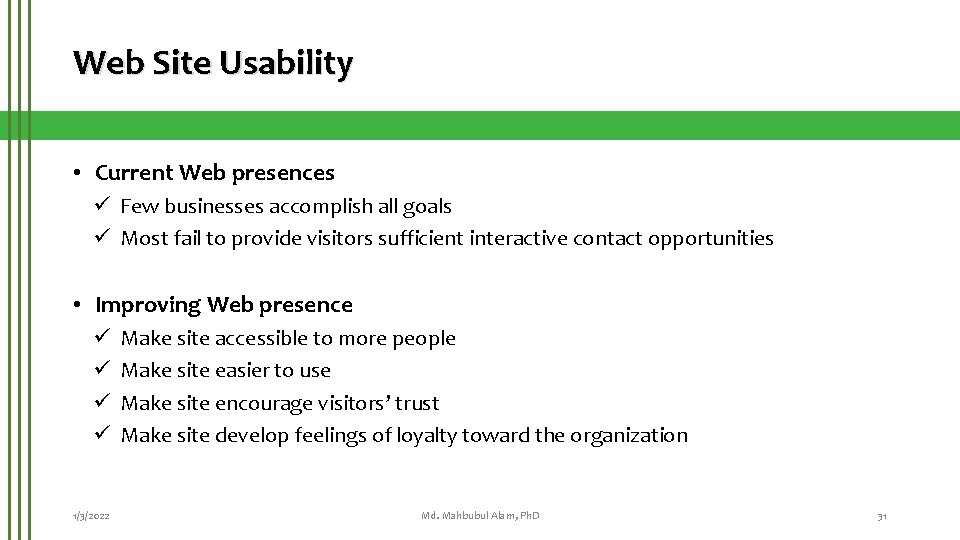 Web Site Usability

• Current Web presences
✓ Few businesses accomplish all goals
✓ Most fail to provide visitors sufficient interactive contact opportunities

• Improving Web presence
✓ Make site accessible to more people
✓ Make site easier to use
✓ Make site encourage visitors' trust
✓ Make site develop feelings of loyalty toward the organization

1/3/2022

Md. Mahbubul Alam, PhD

31